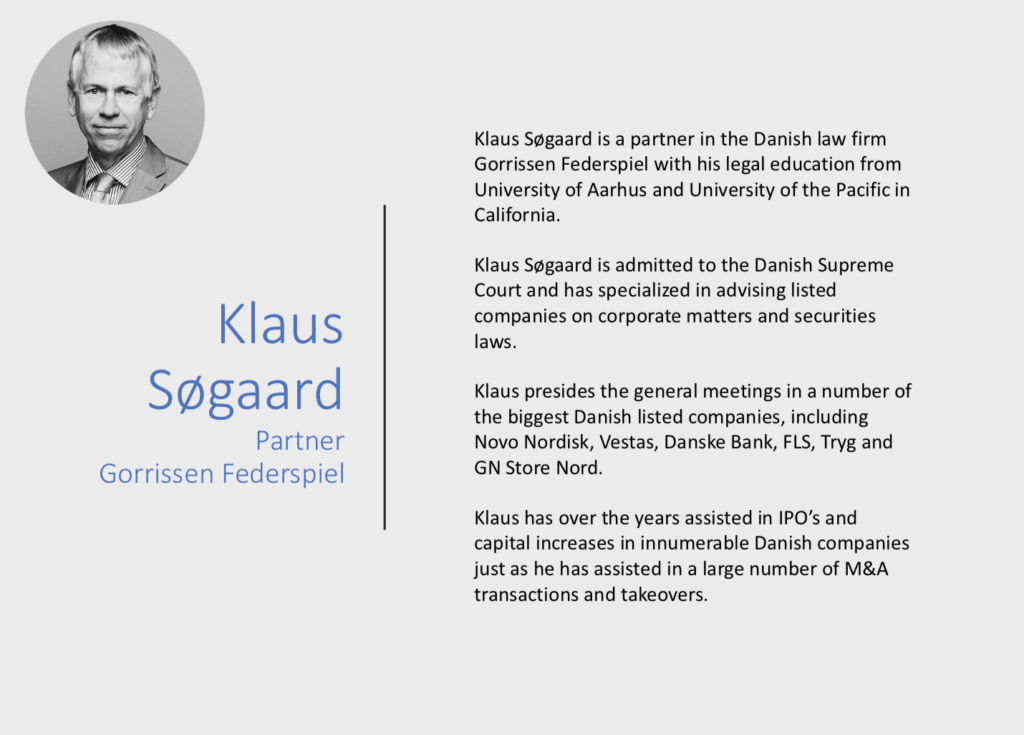 Klaus Søgaard
Partner
Gorrissen Federspiel

Klaus Søgaard is a partner in the Danish law firm Gorrissen Federspiel with his legal education from University of Aarhus and University of the Pacific in California.

Klaus Søgaard is admitted to the Danish Supreme Court and has specialized in advising listed companies on corporate matters and securities laws.

Klaus presides the general meetings in a number of the biggest Danish listed companies, including Novo Nordisk, Vestas, Danske Bank, FLS, Tryg and GN Store Nord.

Klaus has over the years assisted in IPO's and capital increases in innumerable Danish companies just as he has assisted in a large number of M&A transactions and takeovers.